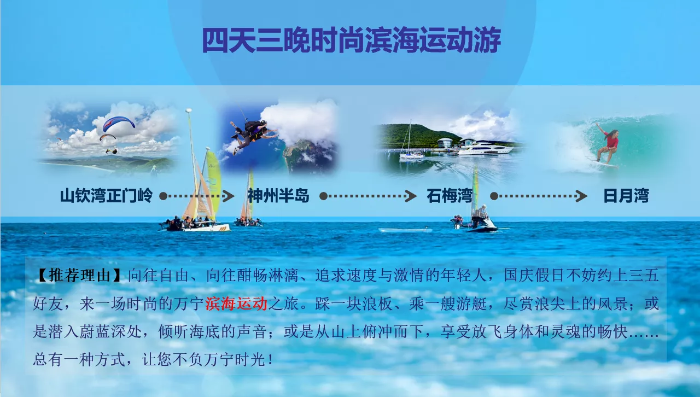 四天三晚时尚滨海运动游

山钦湾正门岭 神州半岛 石梅湾 日月湾

【推荐理由】向往自由、向往酣畅淋漓、追求速度与激情的年轻人，国庆假日不妨约上三五好友，来一场时尚的万宁滨海运动之旅。踩一块浪板、乘一艘游艇，尽赏浪尖上的风景；或是潜入蔚蓝深处，倾听海底的声音；或是从山上俯冲而下，享受放飞身体和灵魂的畅快……总有一种方式，让您不负万宁时光！